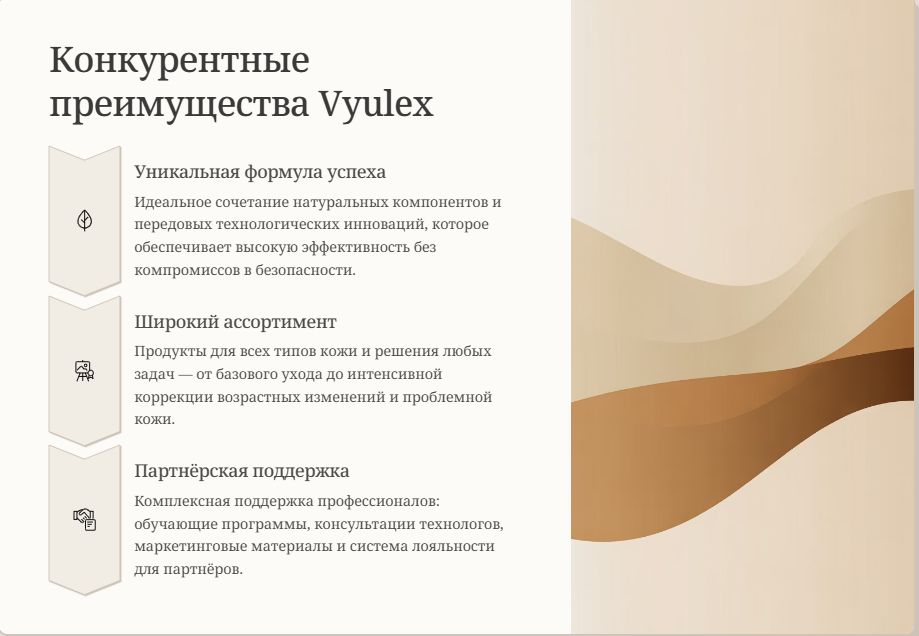 Конкурентные преимущества Vyulex

Уникальная формула успеха

Идеальное сочетание натуральных компонентов и передовых технологических инноваций, которое обеспечивает высокую эффективность без компромиссов в безопасности.

Широкий ассортимент

Продукты для всех типов кожи и решения любых задач — от базового ухода до интенсивной коррекции возрастных изменений и проблемной кожи.

Партнёрская поддержка

Комплексная поддержка профессионалов: обучающие программы, консультации технологов, маркетинговые материалы и система лояльности для партнёров.